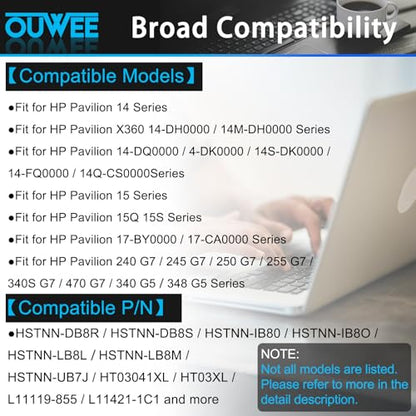 OUWEE Broad Compatibility

【Compatible Models】

●Fit for HP Pavilion 14 Series

●Fit for HP Pavilion X360 14-DH0000 / 14M-DH0000 Series

●Fit for HP Pavilion 14-DQ0000 / 4-DK0000 / 14S-DK0000 / 14-FQ0000 / 14Q-CS0000Series

●Fit for HP Pavilion 15 Series

●Fit for HP Pavilion 15Q 15S Series

●Fit for HP Pavilion 17-BY0000 / 17-CA0000 Series

●Fit for HP Pavilion 240 G7 / 245 G7 / 250 G7 / 255 G7 / 340S G7 / 470 G7 / 340 G5 / 348 G5 Series

【Compatible P/N】

●HSTNN-DB8R / HSTNN-DB8S / HSTNN-IB80 / HSTNN-IB8O / HSTNN-LB8L / HSTNN-LB8M / HSTNN-UB7J / HT03041XL / HT03XL / L11119-855 / L11421-1C1 and more

NOTE:
Not all models are listed. Please refer to more in the detail description.